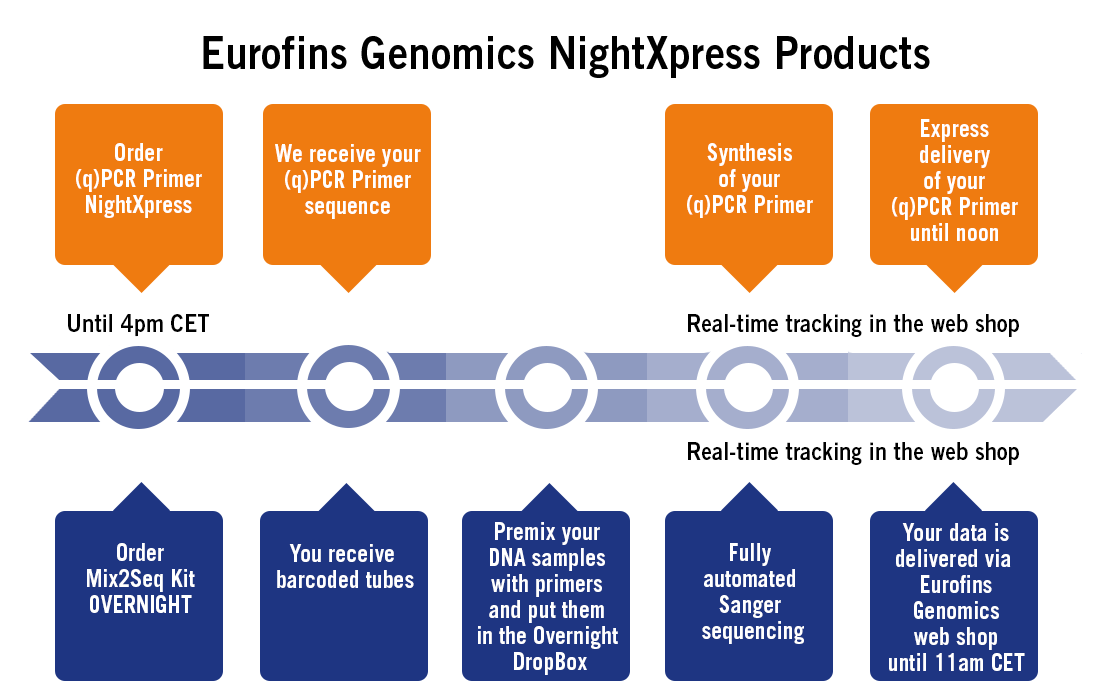 Eurofins Genomics NightXpress Products

Order (q)PCR Primer NightXpress

We receive your (q)PCR Primer sequence

Synthesis of your (q)PCR Primer

Express delivery of your (q)PCR Primer until noon

Until 4pm CET

Real-time tracking in the web shop

Real-time tracking in the web shop

Order Mix2Seq Kit OVERNIGHT

You receive barcoded tubes

Premix your DNA samples with primers and put them in the Overnight DropBox

Fully automated Sanger sequencing

Your data is delivered via Eurofins Genomics web shop until 11am CET